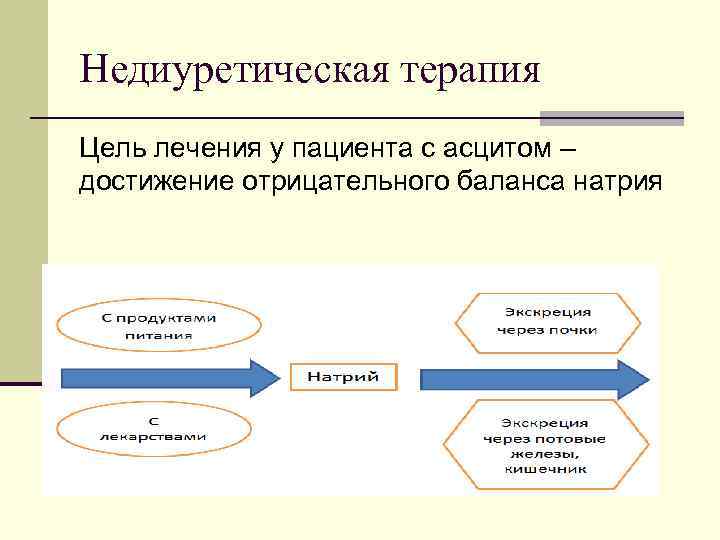 Недиуретическая терапия

Цель лечения у пациента с асцитом – достижение отрицательного баланса натрия

С продуктами питания

С лекарствами

Натрий

Экскреция через почки

Экскреция через потовые железы, кишечник